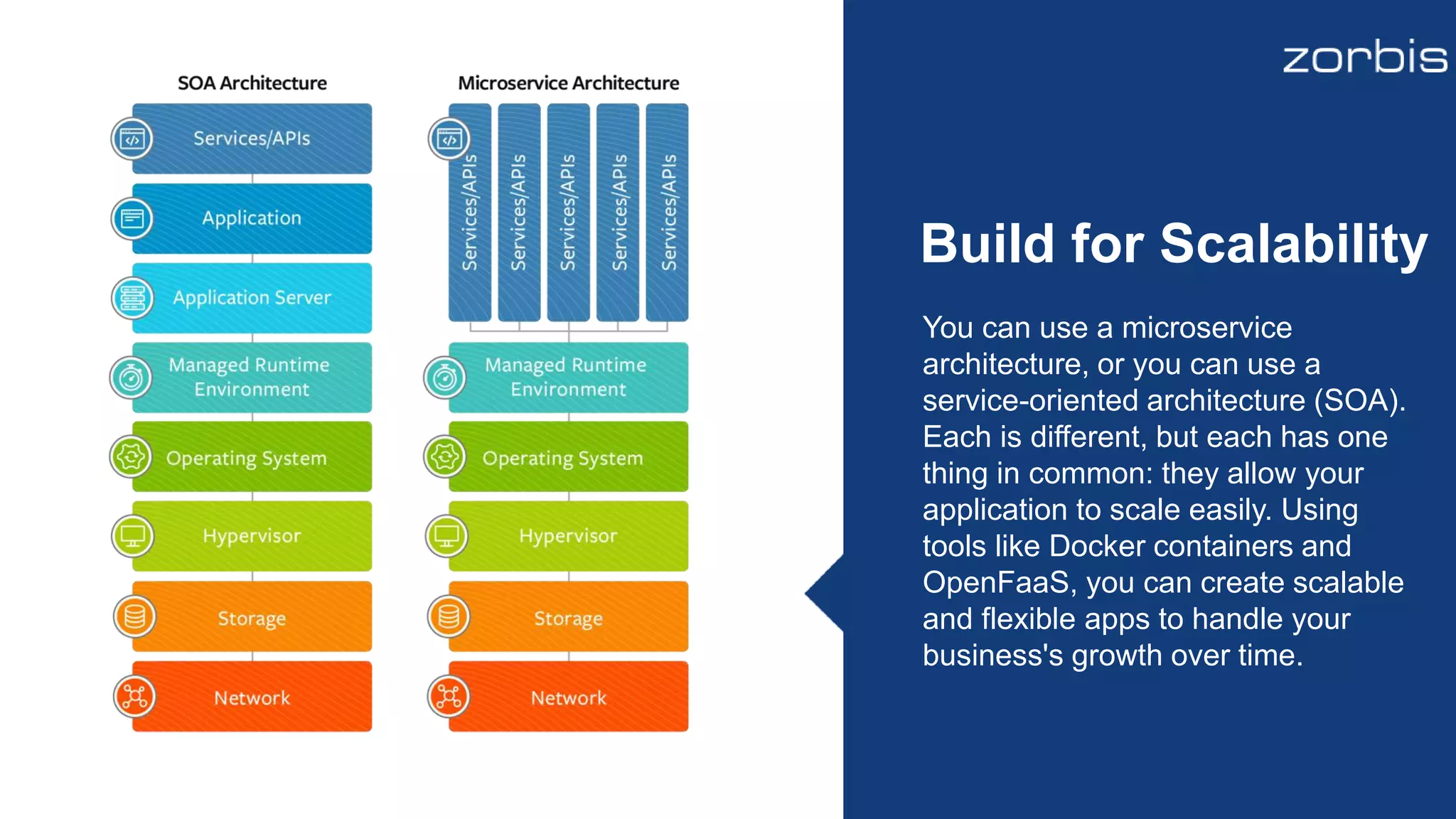 SOA Architecture

Services/APIs

Application

Application Server

Managed Runtime Environment

Operating System

Hypervisor

Storage

Network

Microservice Architecture

Services/APIs

Services/APIs

Services/APIs

Services/APIs

Services/APIs

Managed Runtime Environment

Operating System

Hypervisor

Storage

Network

zorbis

Build for Scalability

You can use a microservice architecture, or you can use a service-oriented architecture (SOA). Each is different, but each has one thing in common: they allow your application to scale easily. Using tools like Docker containers and OpenFaaS, you can create scalable and flexible apps to handle your business's growth over time.